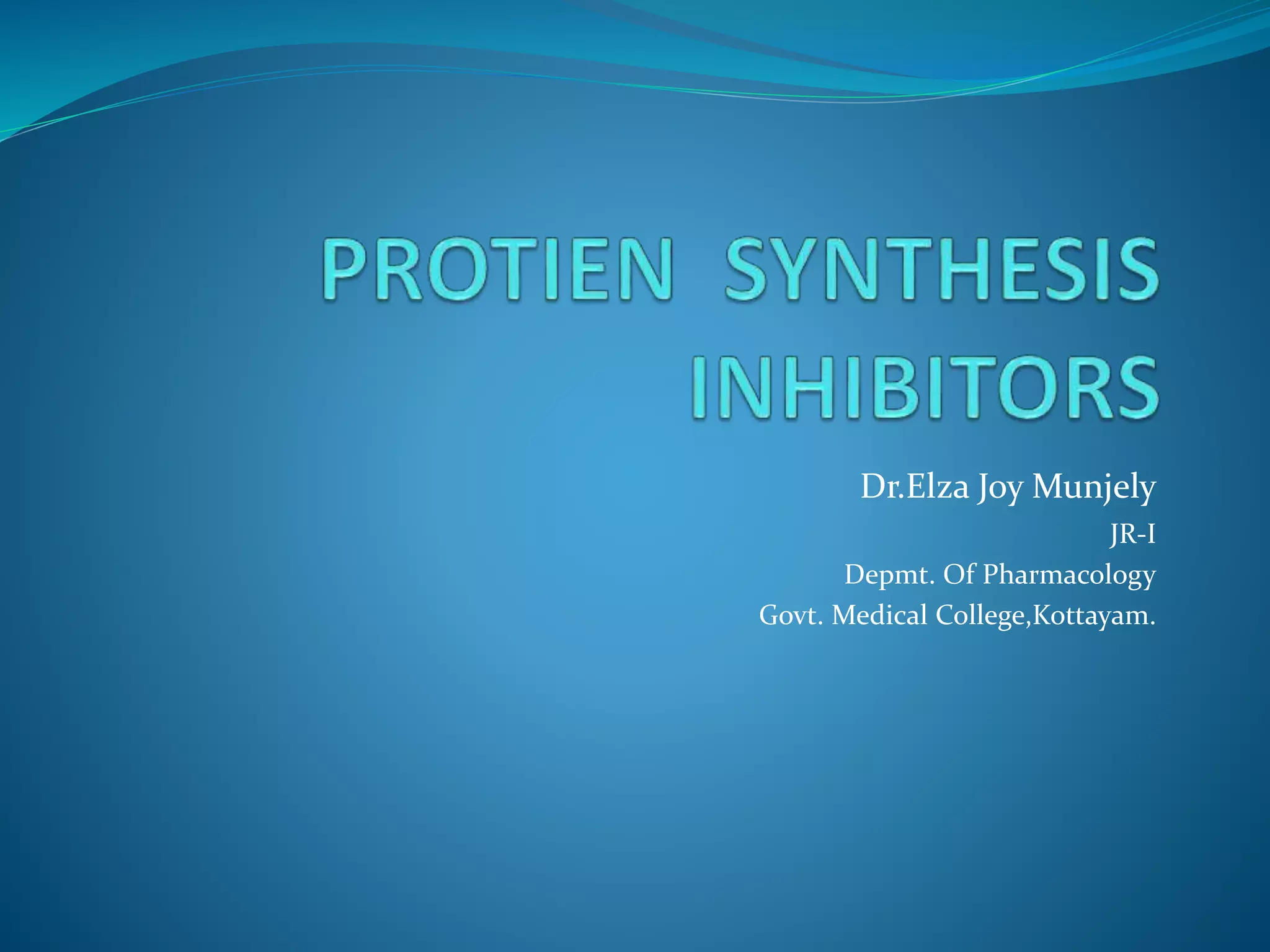 PROTIEN SYNTHESIS INHIBITORS

Dr.Elza Joy Munjely
JR-I
Depmt. Of Pharmacology
Govt. Medical College,Kottayam.